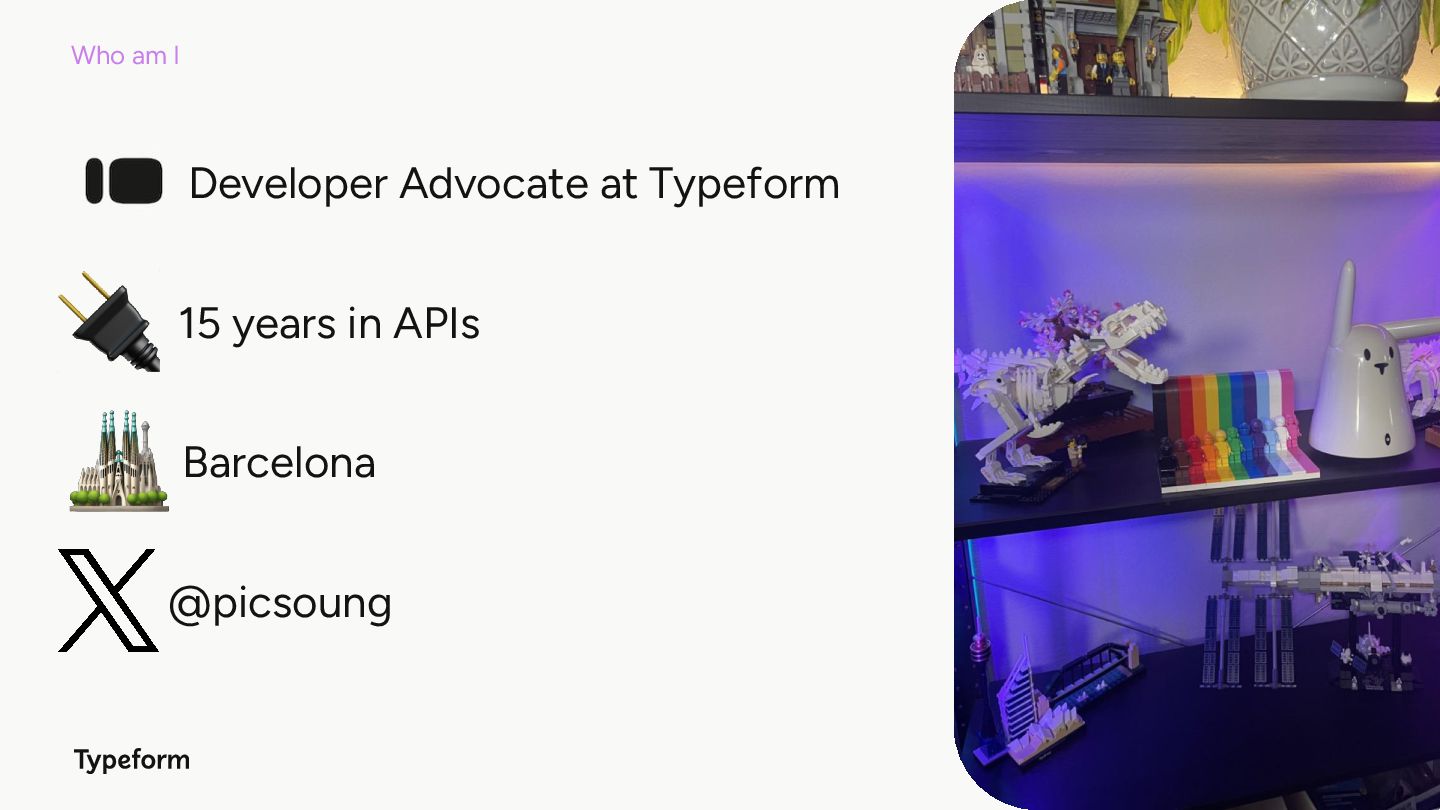 Who am I

Developer Advocate at Typeform

15 years in APIs

Barcelona

@picsoung

Typeform